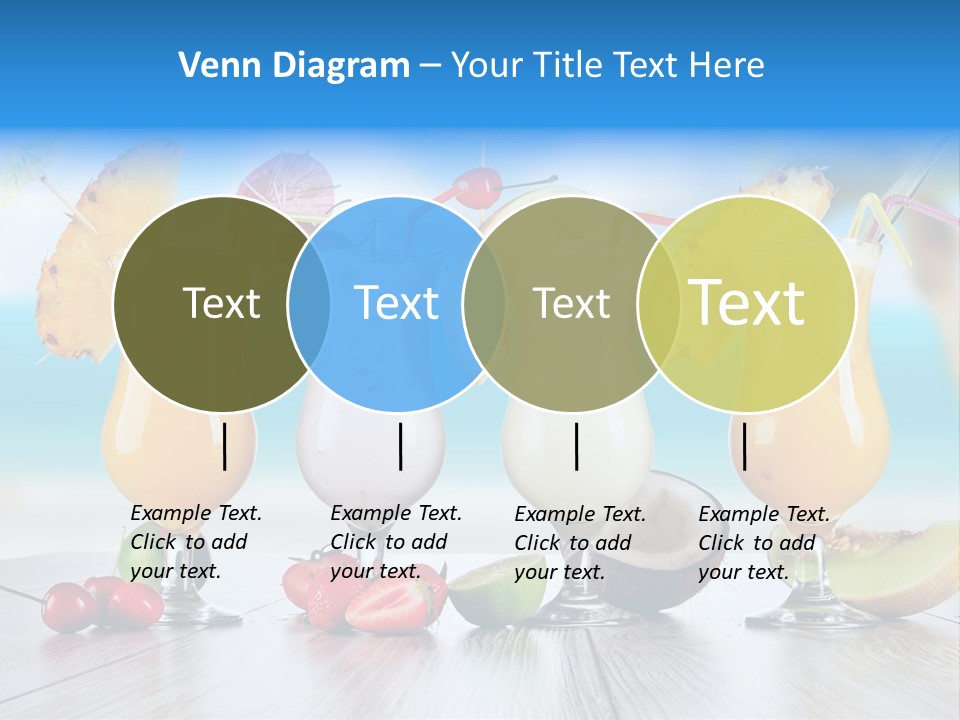 Venn Diagram – Your Title Text Here

Text

Text

Text

Text

Example Text. Click to add your text.

Example Text. Click to add your text.

Example Text. Click to add your text.

Example Text. Click to add your text.